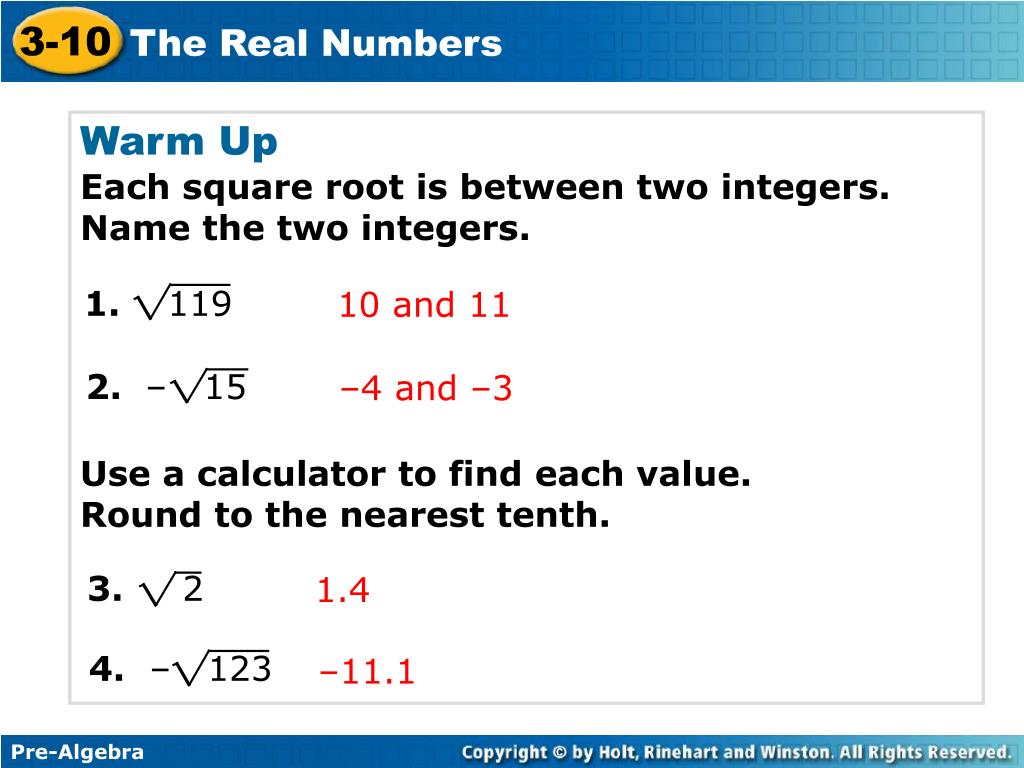 3-10 The Real Numbers

Warm Up

Each square root is between two integers. Name the two integers.

1. $\sqrt{119}$ 10 and 11

2. $-\sqrt{15}$ –4 and –3

Use a calculator to find each value. Round to the nearest tenth.

3. $\sqrt{2}$ 1.4

4. $-\sqrt{123}$ –11.1

Pre-Algebra

Copyright © by Holt, Rinehart and Winston. All Rights Reserved.